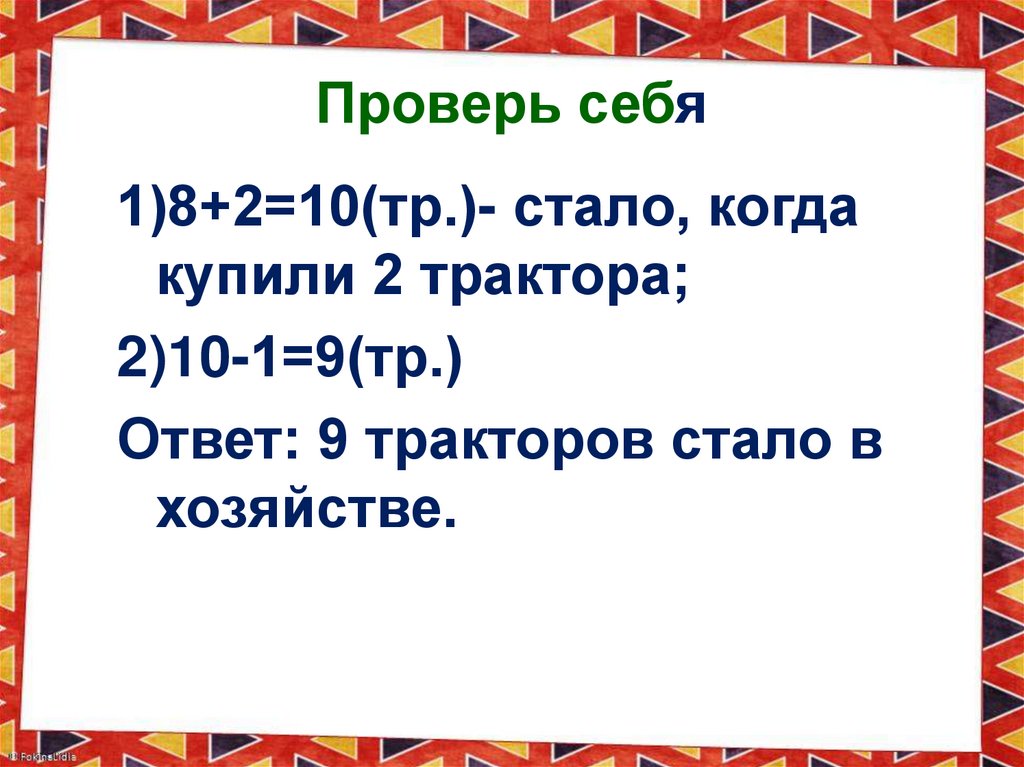 Проверь себя

1)8+2=10(тр.)- стало, когда купили 2 трактора;

2)10-1=9(тр.)

Ответ: 9 тракторов стало в хозяйстве.

© FokinaLidia